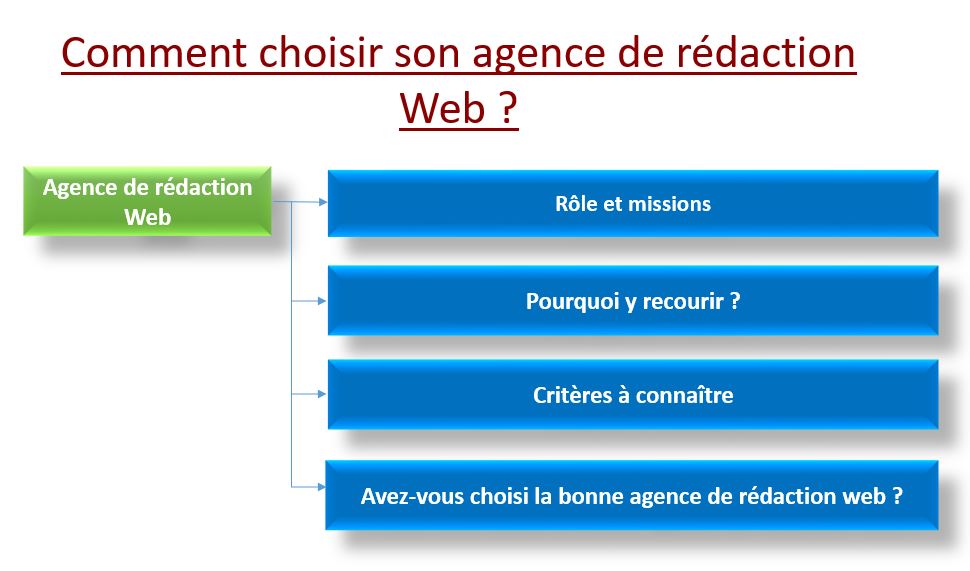 Comment choisir son agence de rédaction Web ?

Agence de rédaction Web

Rôle et missions

Pourquoi y recourir ?

Critères à connaître

Avez-vous choisi la bonne agence de rédaction web ?